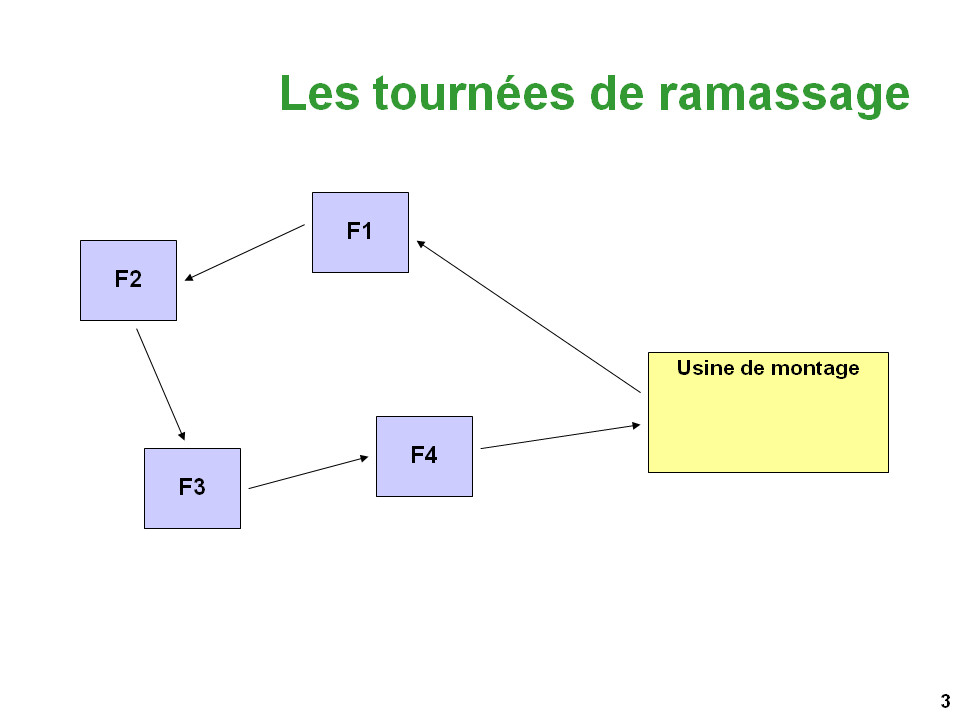 Les tournées de ramassage

F1

F2

Usine de montage

F4

F3

3